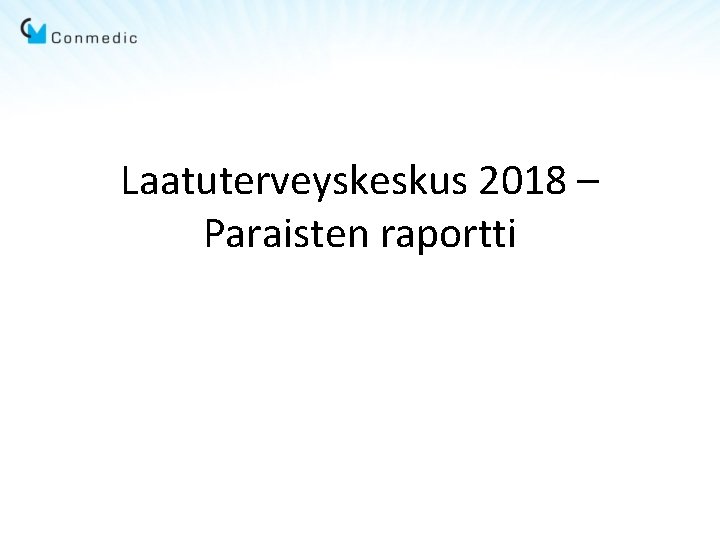 Conmedic

Laatuterveyskeskus 2018 – Paraisten raportti